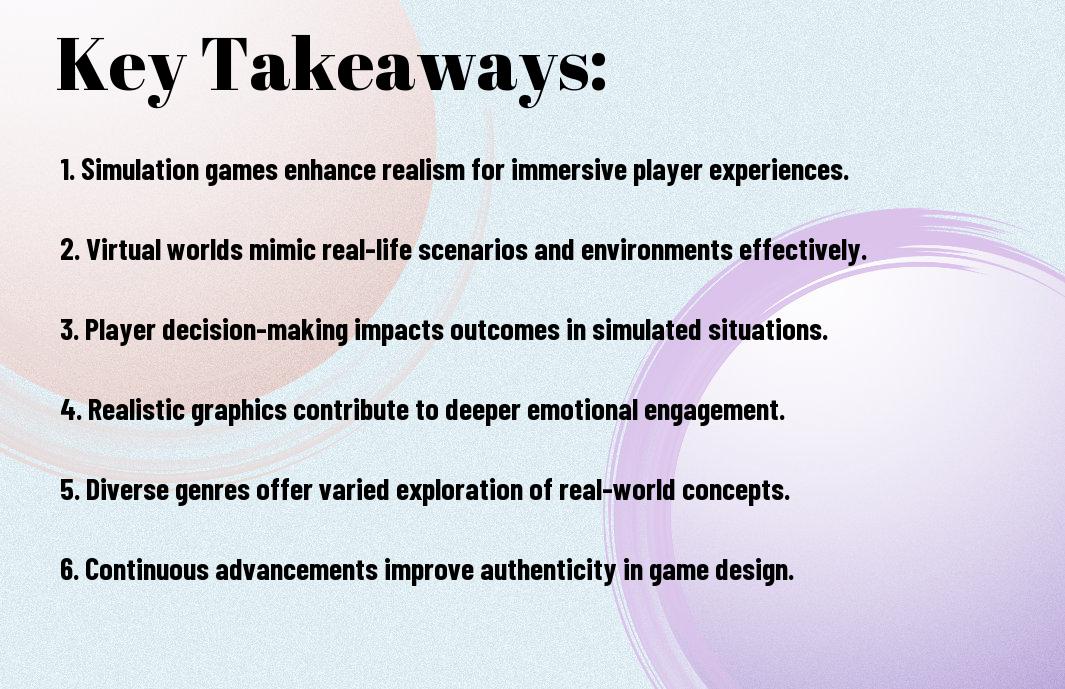 Key Takeaways:

1. Simulation games enhance realism for immersive player experiences.

2. Virtual worlds mimic real-life scenarios and environments effectively.

3. Player decision-making impacts outcomes in simulated situations.

4. Realistic graphics contribute to deeper emotional engagement.

5. Diverse genres offer varied exploration of real-world concepts.

6. Continuous advancements improve authenticity in game design.